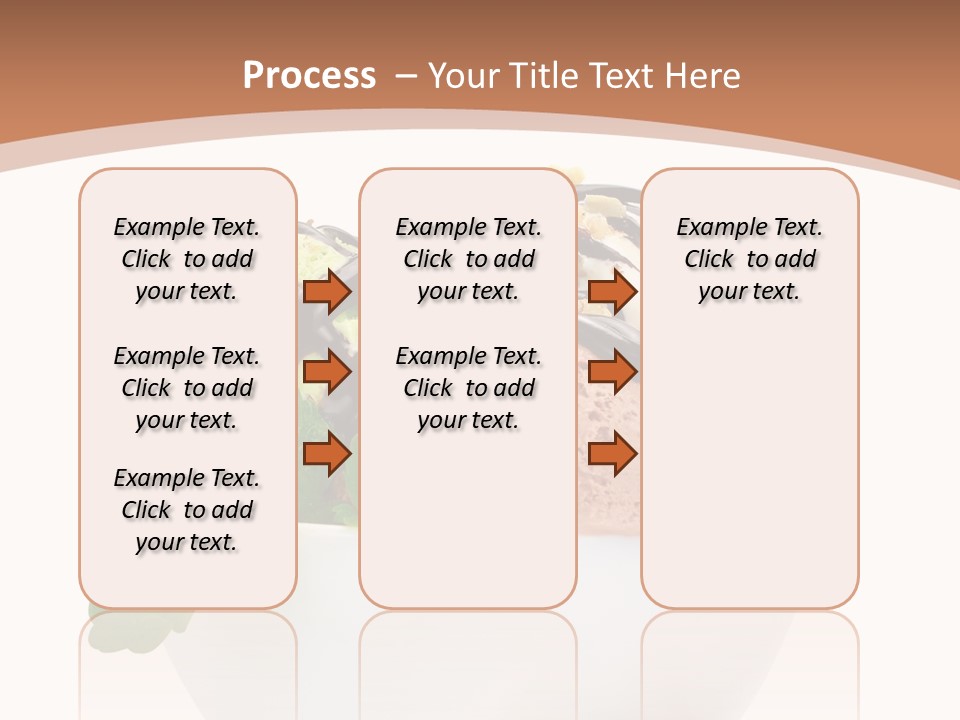 Process – Your Title Text Here

Example Text. Click to add your text.

Example Text. Click to add your text.

Example Text. Click to add your text.

Example Text. Click to add your text.

Example Text. Click to add your text.

Example Text. Click to add your text.